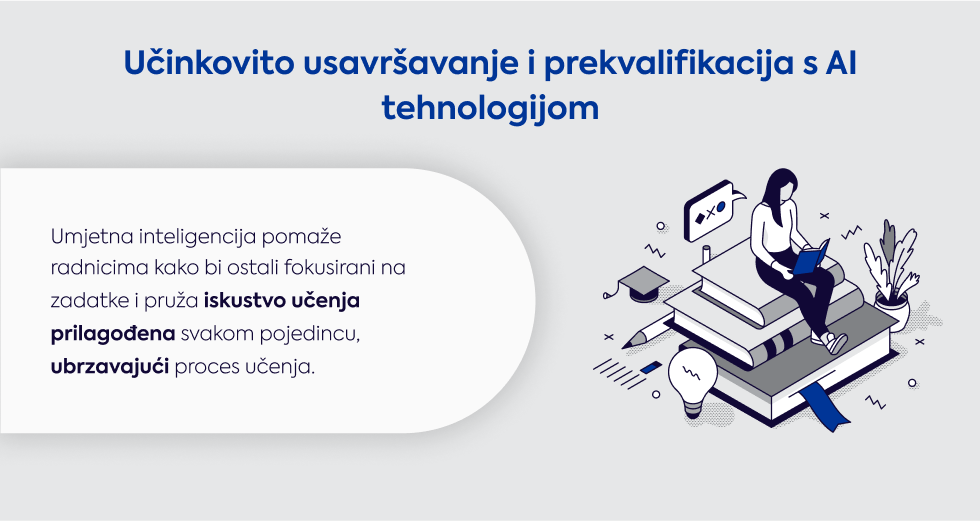 Učinkovito usavršavanje i prekvalifikacija s AI tehnologijom

Umjetna inteligencija pomaže radnicima kako bi ostali fokusirani na zadatke i pruža iskustvo učenja prilagođena svakom pojedincu, ubrzavajući proces učenja.